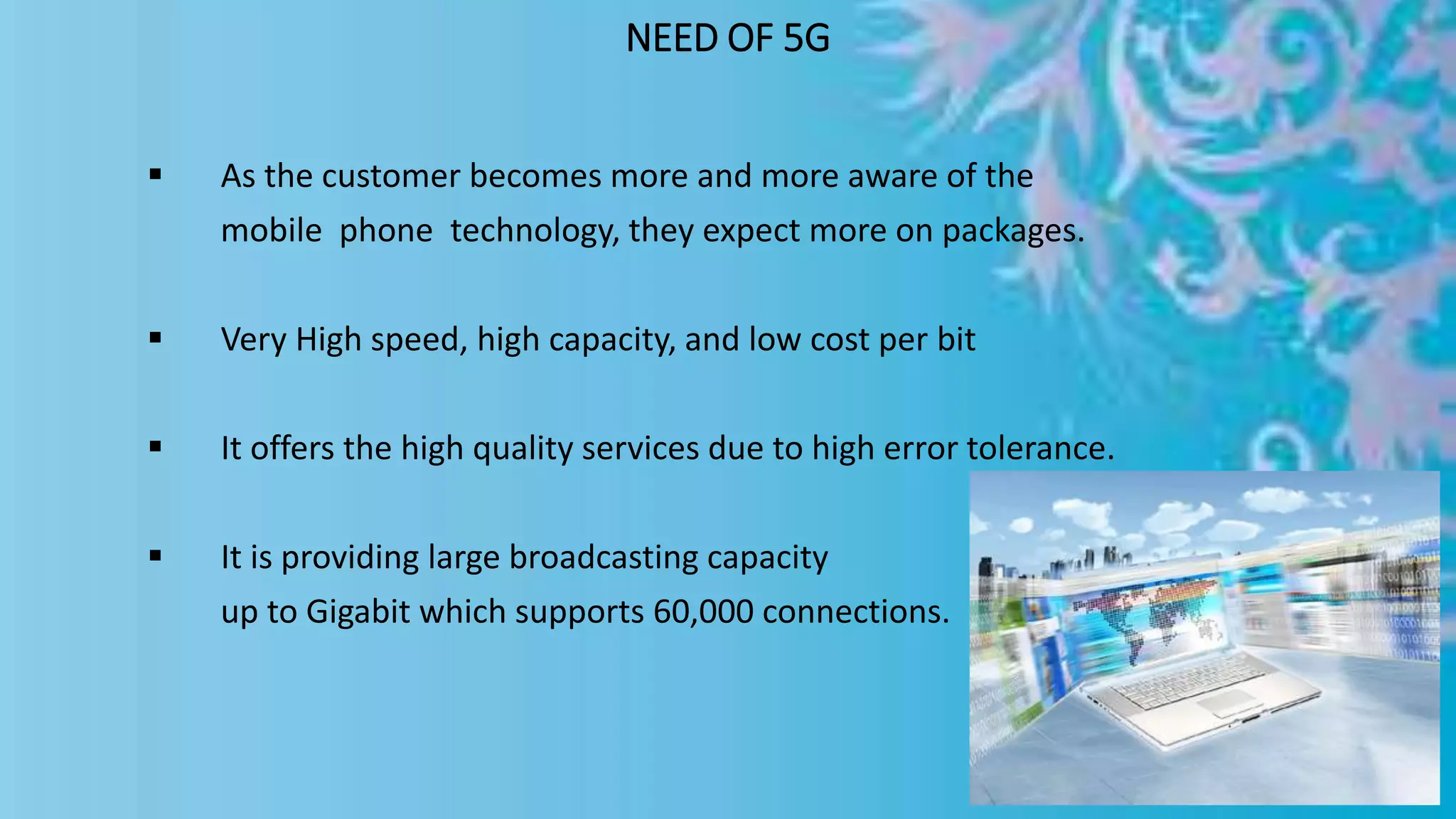 NEED OF 5G

▪ As the customer becomes more and more aware of the mobile phone technology, they expect more on packages.

▪ Very High speed, high capacity, and low cost per bit

▪ It offers the high quality services due to high error tolerance.

▪ It is providing large broadcasting capacity up to Gigabit which supports 60,000 connections.